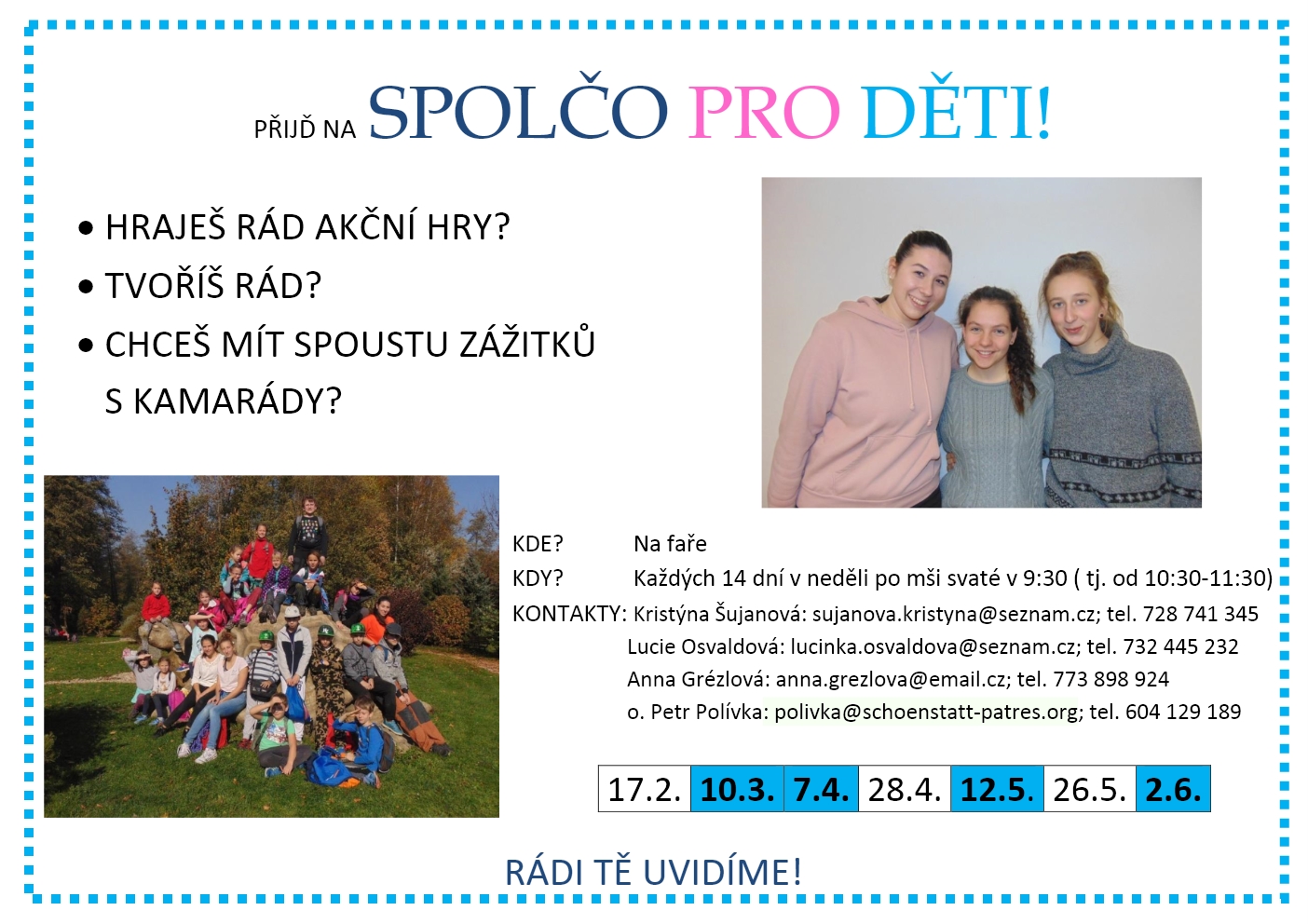 PŘIJĎ NA SPOLČO PRO DĚTI!

• HRAJEŠ RÁD AKČNÍ HRY?
• TVOŘÍŠ RÁD?
• CHCEŠ MÍT SPOUSTU ZÁŽITKŮ S KAMARÁDY?

KDE? Na faře
KDY? Každých 14 dní v neděli po mši svaté v 9:30 ( tj. od 10:30-11:30)
KONTAKTY: Kristýna Šujanová: sujanova.kristyna@seznam.cz; tel. 728 741 345
Lucie Osvaldová: lucinka.osvaldova@seznam.cz; tel. 732 445 232
Anna Grézlová: anna.grezlova@email.cz; tel. 773 898 924
o. Petr Polívka: polivka@schoenstatt-patres.org; tel. 604 129 189

| 17.2. | 10.3. | 7.4. | 28.4. | 12.5. | 26.5. | 2.6. |
|---|---|---|---|---|---|---|

RÁDI TĚ UVIDÍME!